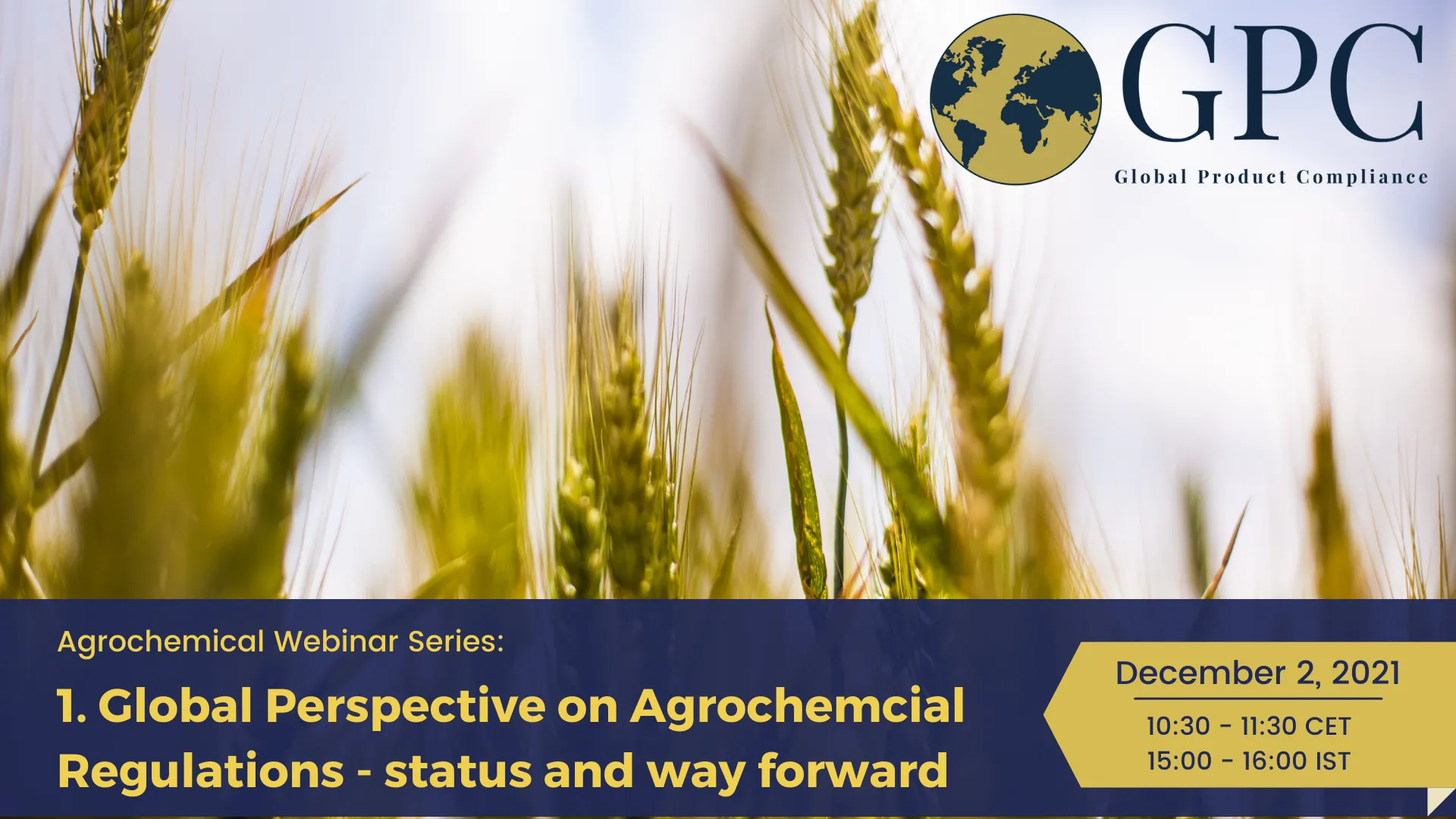 GPC
Global Product Compliance

Agrochemical Webinar Series:

1. Global Perspective on Agrochemcial Regulations - status and way forward

December 2, 2021

10:30 - 11:30 CET
15:00 - 16:00 IST